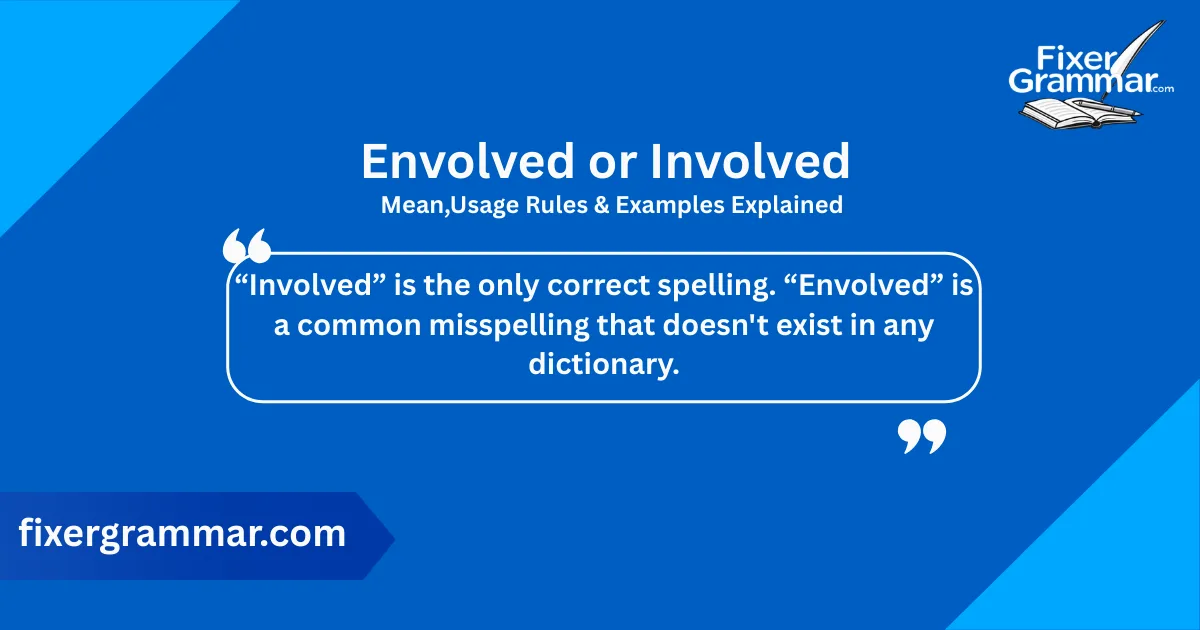 Fixer Grammar.com

Envolved or Involved

Mean,Usage Rules & Examples Explained

“Involved” is the only correct spelling. “Envolved” is a common misspelling that doesn't exist in any dictionary.

fixergrammar.com